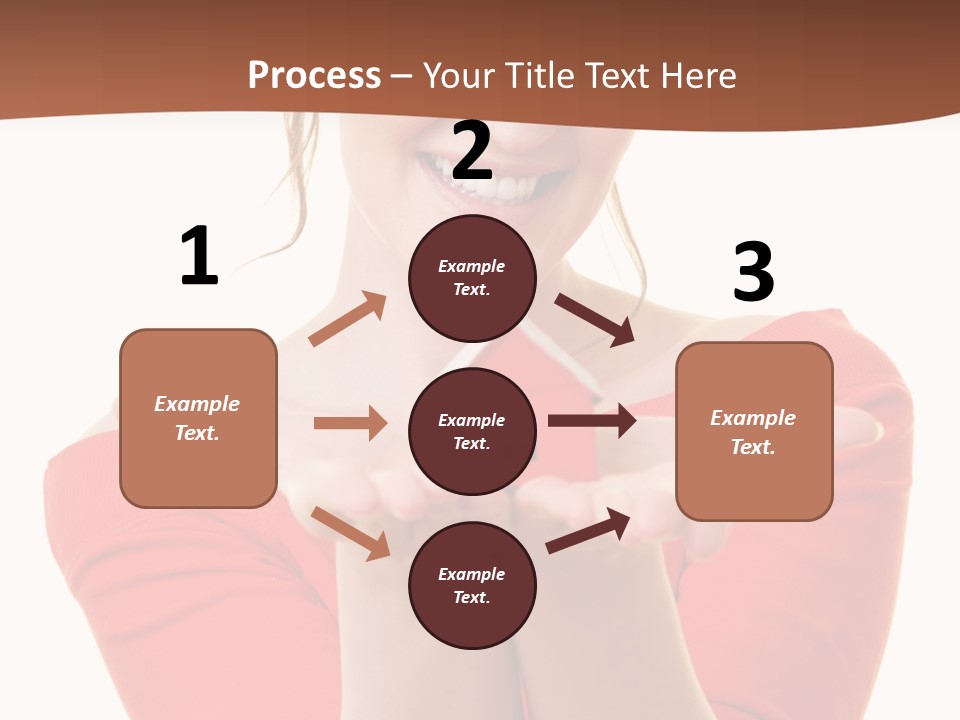 Process – Your Title Text Here

1

Example Text.

2

Example Text.

Example Text.

Example Text.

3

Example Text.